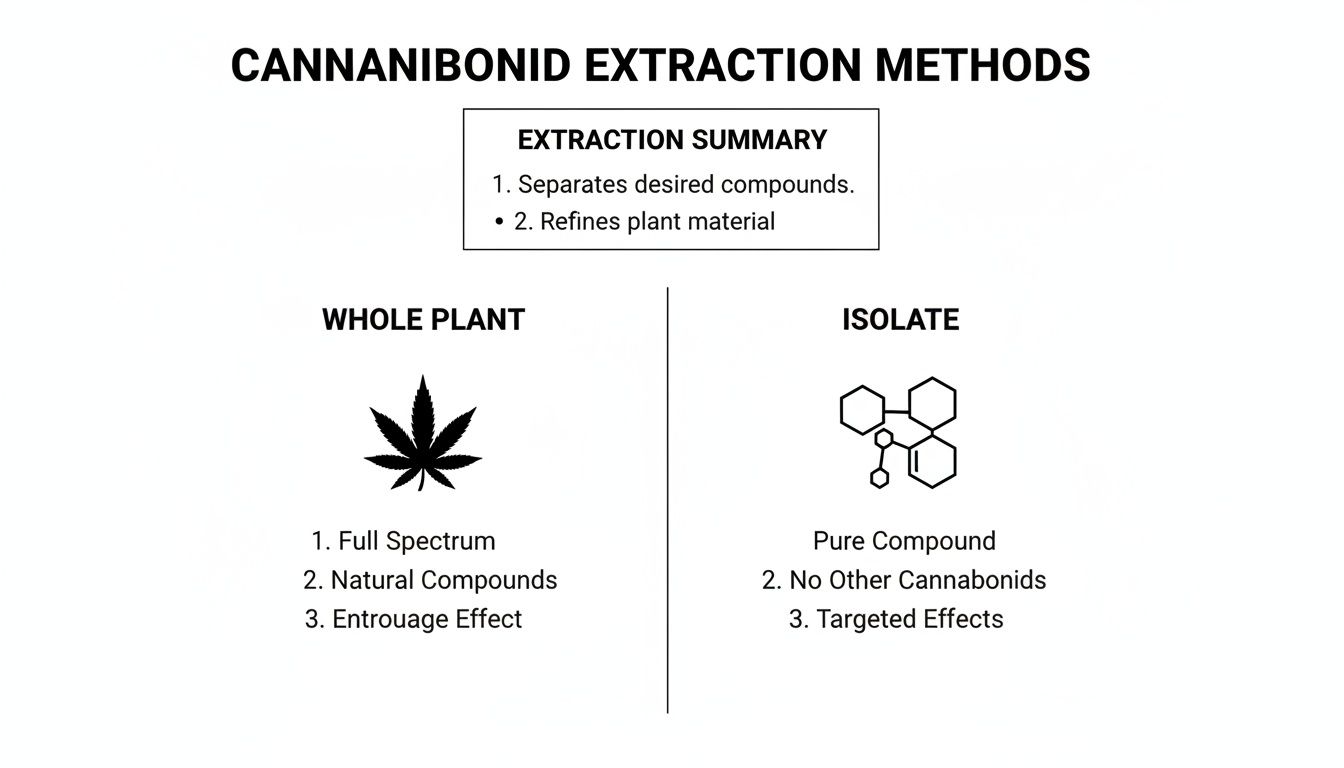 CANNANIBONID EXTRACTION METHODS

EXTRACTION SUMMARY

1. Separates desired compounds.
• 2. Refines plant material

WHOLE PLANT

1. Full Spectrum
2. Natural Compounds
3. Entrouage Effect

ISOLATE

Pure Compound
2. No Other Cannabonids
3. Targeted Effects